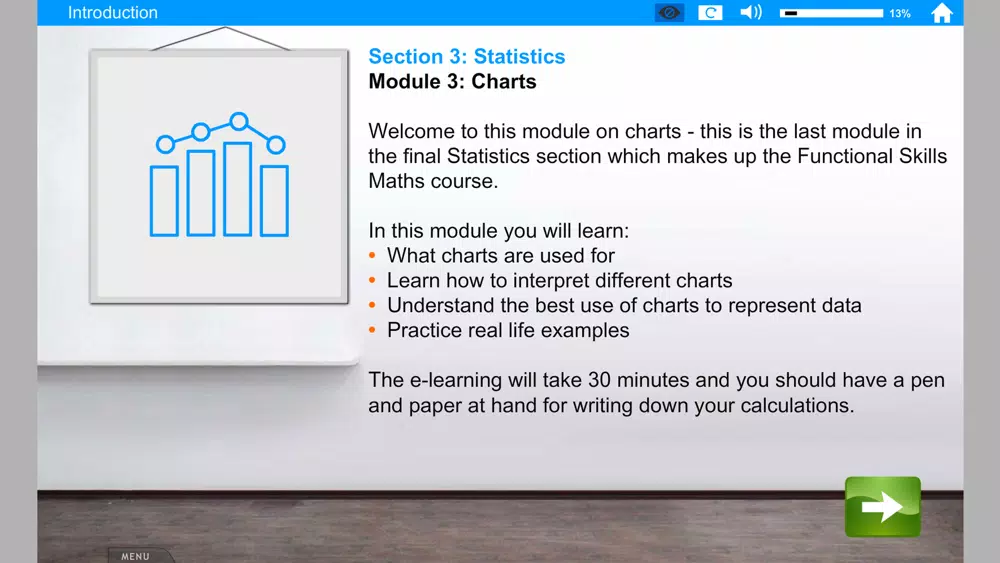 Introduction

13%

Section 3: Statistics
Module 3: Charts

Welcome to this module on charts - this is the last module in the final Statistics section which makes up the Functional Skills Maths course.

In this module you will learn:
• What charts are used for
• Learn how to interpret different charts
• Understand the best use of charts to represent data
• Practice real life examples

The e-learning will take 30 minutes and you should have a pen and paper at hand for writing down your calculations.

MENU